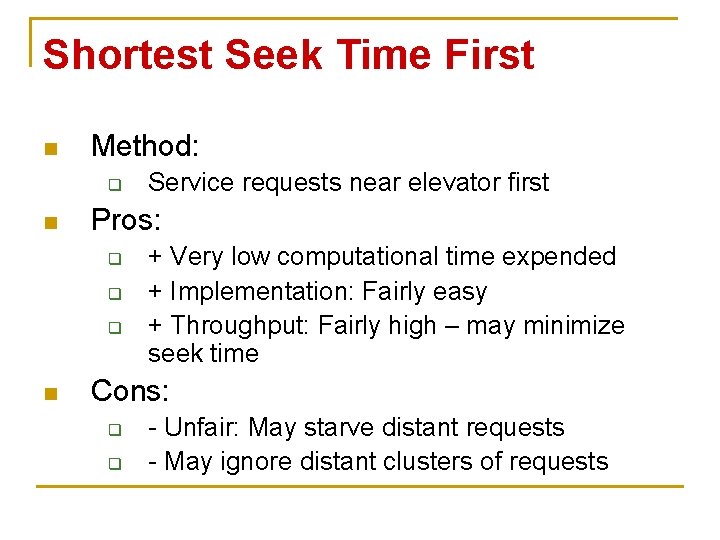 Shortest Seek Time First

Method:
Service requests near elevator first

Pros:
+ Very low computational time expended
+ Implementation: Fairly easy
+ Throughput: Fairly high – may minimize seek time

Cons:
- Unfair: May starve distant requests
- May ignore distant clusters of requests